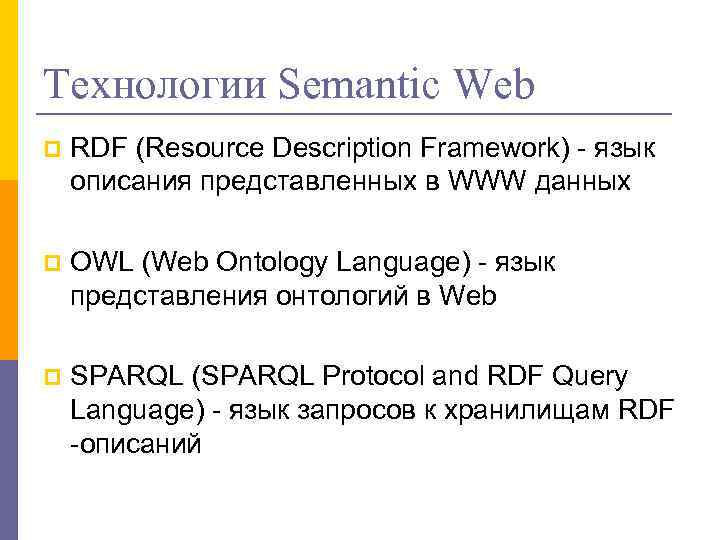 Технологии Semantic Web

RDF (Resource Description Framework) - язык описания представленных в WWW данных

OWL (Web Ontology Language) - язык представления онтологий в Web

SPARQL (SPARQL Protocol and RDF Query Language) - язык запросов к хранилищам RDF -описаний